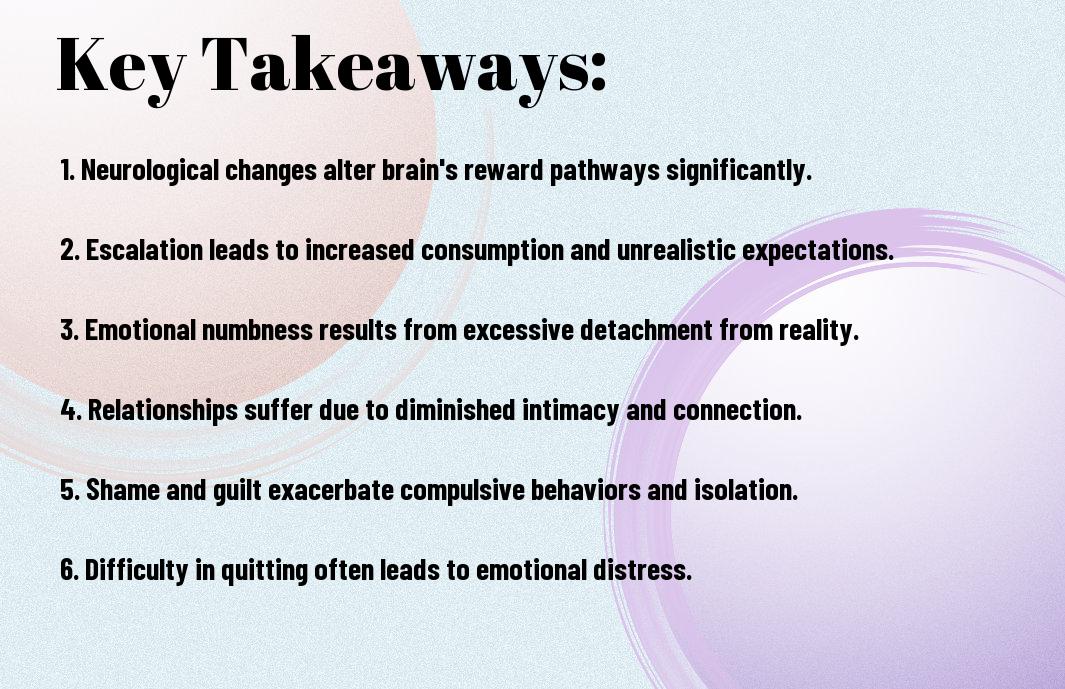 Key Takeaways:

1. Neurological changes alter brain's reward pathways significantly.

2. Escalation leads to increased consumption and unrealistic expectations.

3. Emotional numbness results from excessive detachment from reality.

4. Relationships suffer due to diminished intimacy and connection.

5. Shame and guilt exacerbate compulsive behaviors and isolation.

6. Difficulty in quitting often leads to emotional distress.